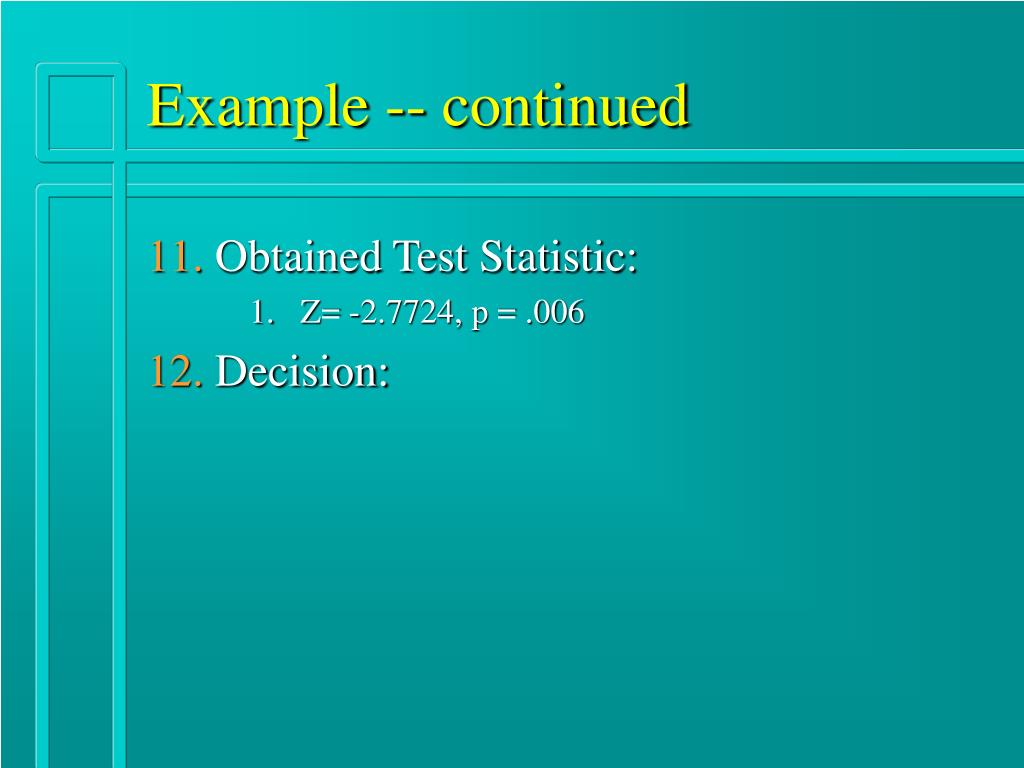 Example -- continued

11. Obtained Test Statistic:

1. Z= -2.7724, p = .006

12. Decision: